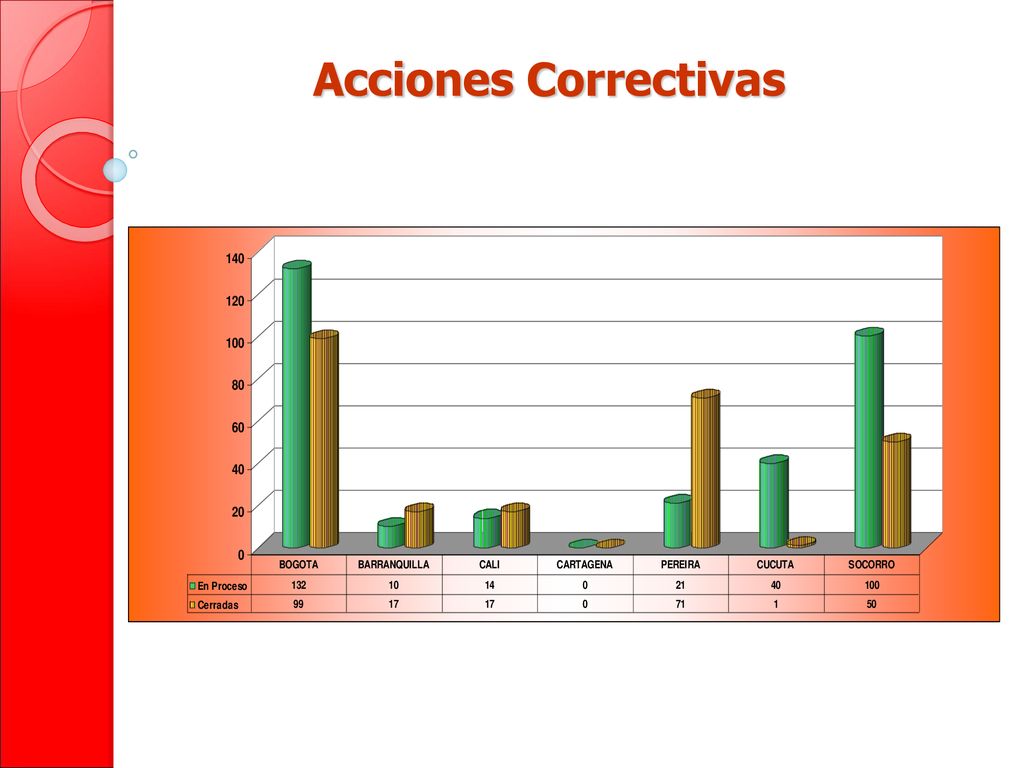 Acciones Correctivas

140
120
100
80
60
40
20
0

| | BOGOTA | BARRANQUILLA | CALI | CARTAGENA | PEREIRA | CUCUTA | SOCORRO |
|---|---|---|---|---|---|---|---|
| En Proceso | 132 | 10 | 14 | 0 | 21 | 40 | 100 |
| Cerradas | 99 | 17 | 17 | 0 | 71 | 1 | 50 |